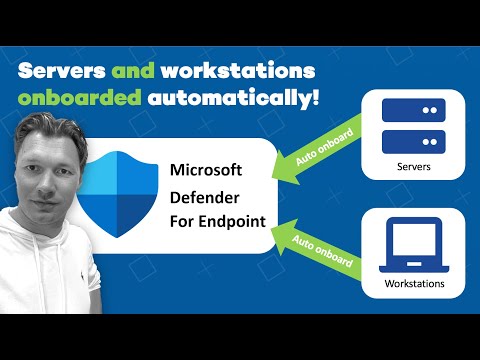 Servers and workstations onboarded automatically!

Microsoft Defender For Endpoint

Auto onboard

Servers

Auto onboard

Workstations